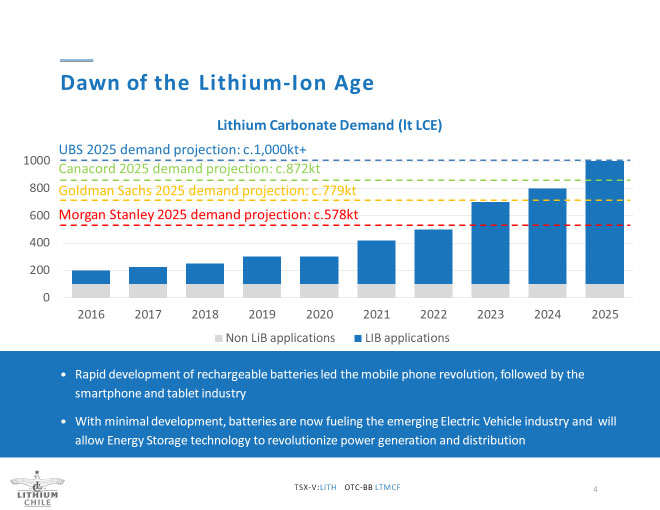 Dawn of the Lithium-Ion Age

Lithium Carbonate Demand (lt LCE)

UBS 2025 demand projection: c.1,000kt+
Canacord 2025 demand projection: c.872kt
Goldman Sachs 2025 demand projection: c.779kt
Morgan Stanley 2025 demand projection: c.578kt

1000
800
600
400
200
0

2016 2017 2018 2019 2020 2021 2022 2023 2024 2025

Non LiB applications LIB applications

• Rapid development of rechargeable batteries led the mobile phone revolution, followed by the smartphone and tablet industry

• With minimal development, batteries are now fueling the emerging Electric Vehicle industry and will allow Energy Storage technology to revolutionize power generation and distribution

LITHIUM CHILE

TSX-V:LITH OTC-BB LTMCF

4